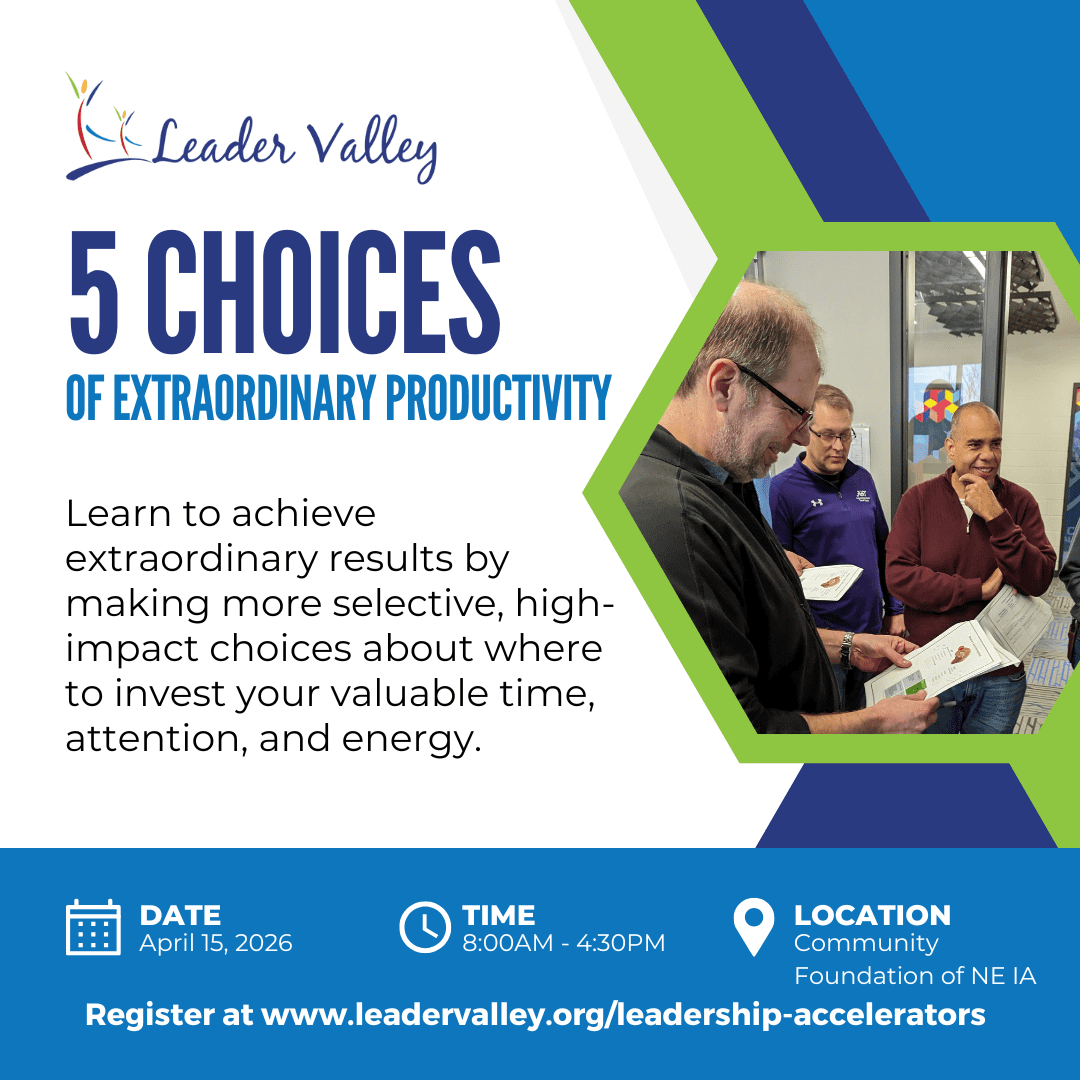 Leader Valley

5 CHOICES

OF EXTRAORDINARY PRODUCTIVITY

Learn to achieve extraordinary results by making more selective, high-impact choices about where to invest your valuable time, attention, and energy.

DATE
April 15, 2026

TIME
8:00AM - 4:30PM

LOCATION
Community Foundation of NE IA

Register at www.leadervalley.org/leadership-accelerators